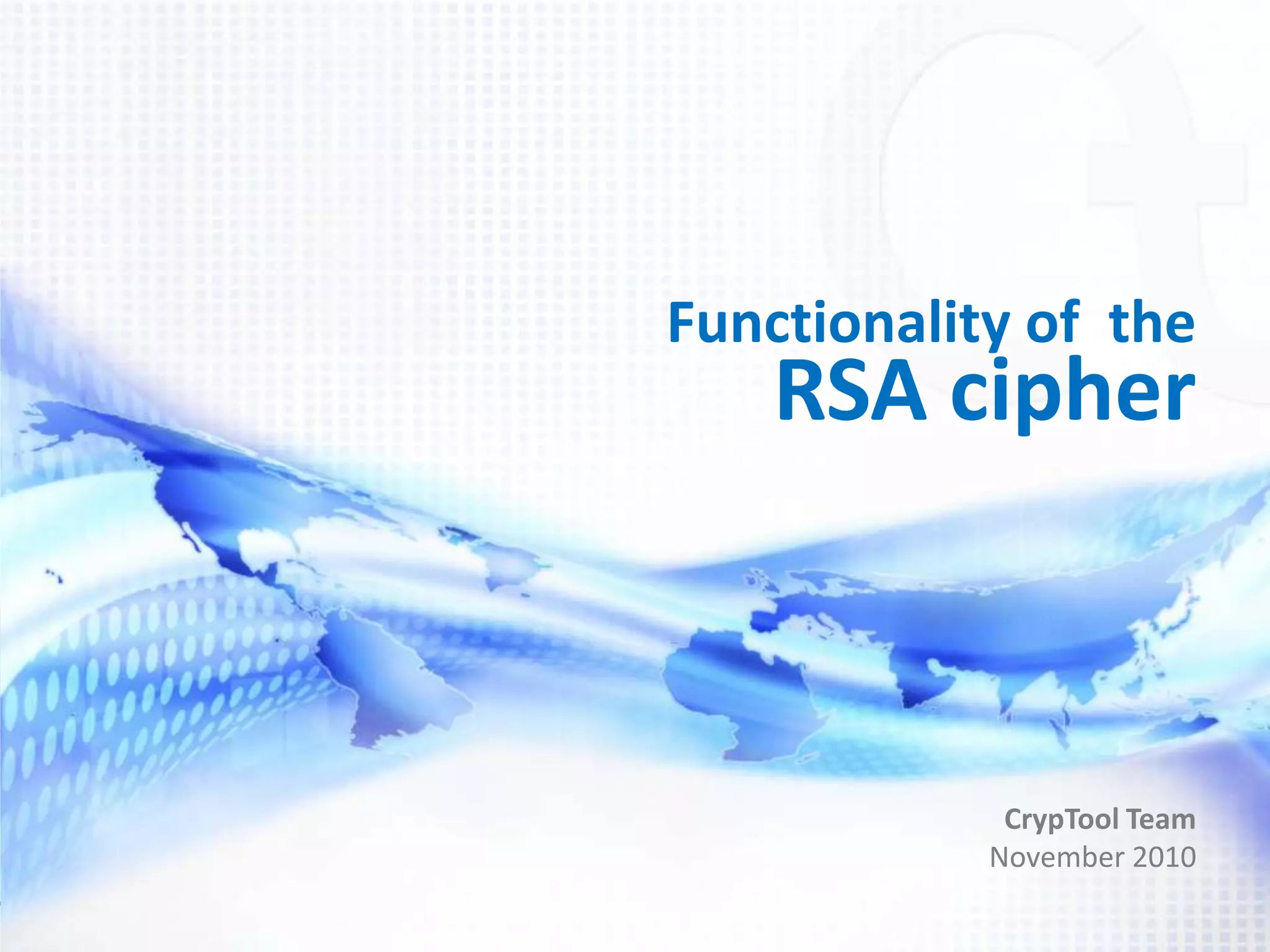 Functionality of the
RSA cipher

CrypTool Team
November 2010